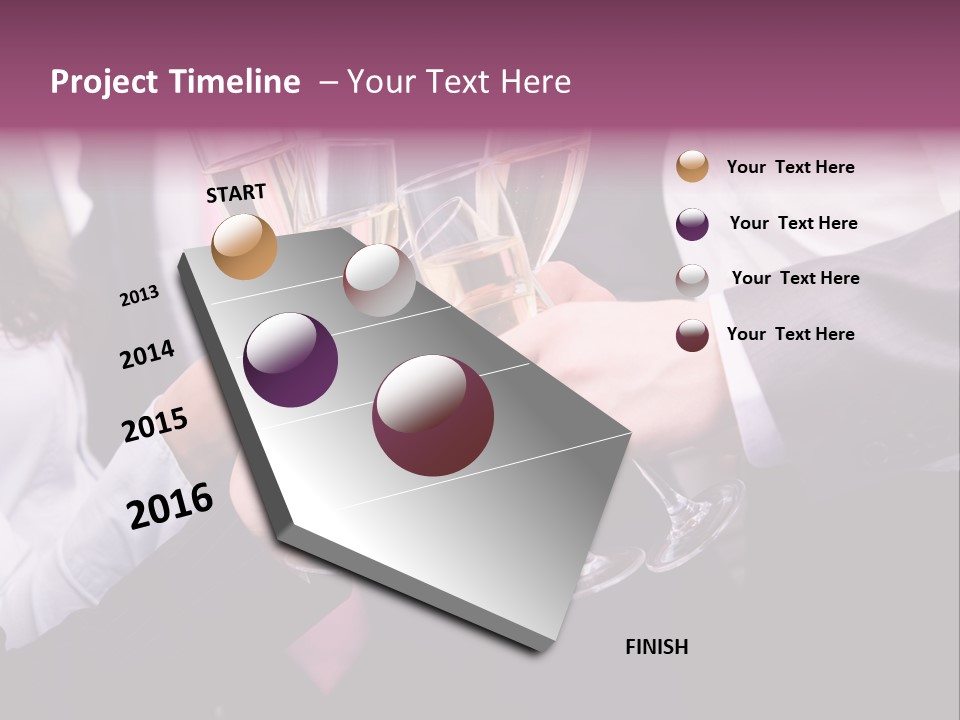 Project Timeline – Your Text Here

START

2013

2014

2015

2016

FINISH

Your Text Here

Your Text Here

Your Text Here

Your Text Here